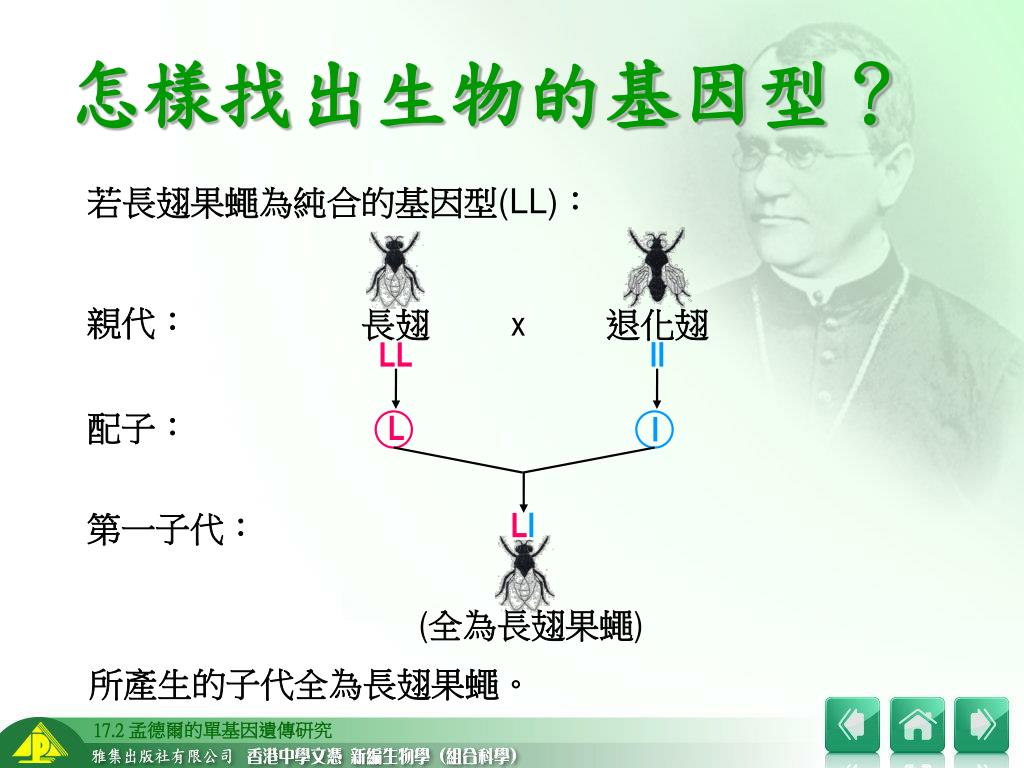 怎樣找出生物的基因型？

若長翅果蠅為純合的基因型(LL)：

親代： 長翅 x 退化翅
LL ll

配子： L l

第一子代： Ll

(全為長翅果蠅)

所產生的子代全為長翅果蠅。

17.2 孟德爾的單基因遺傳研究
雅集出版社有限公司 香港中學文憑 新編生物學（組合科學）